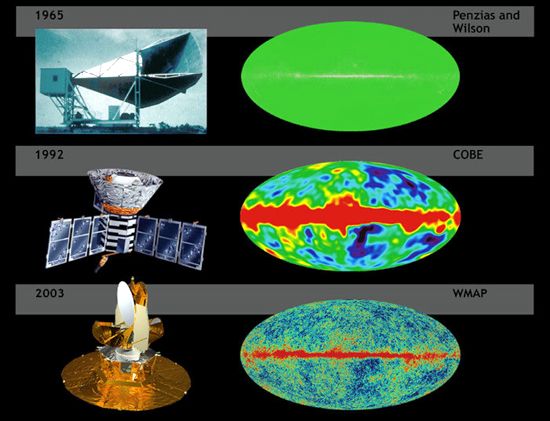 1965

Penzias and Wilson

1992

COBE

2003

WMAP